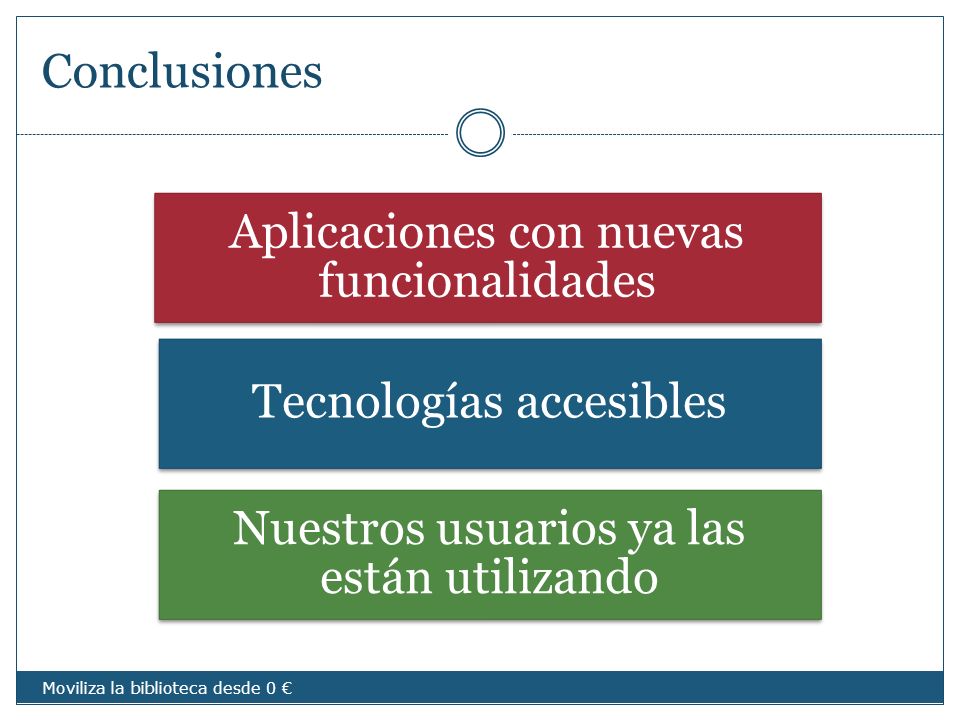 Conclusiones

Aplicaciones con nuevas funcionalidades

Tecnologías accesibles

Nuestros usuarios ya las están utilizando

Moviliza la biblioteca desde 0 €